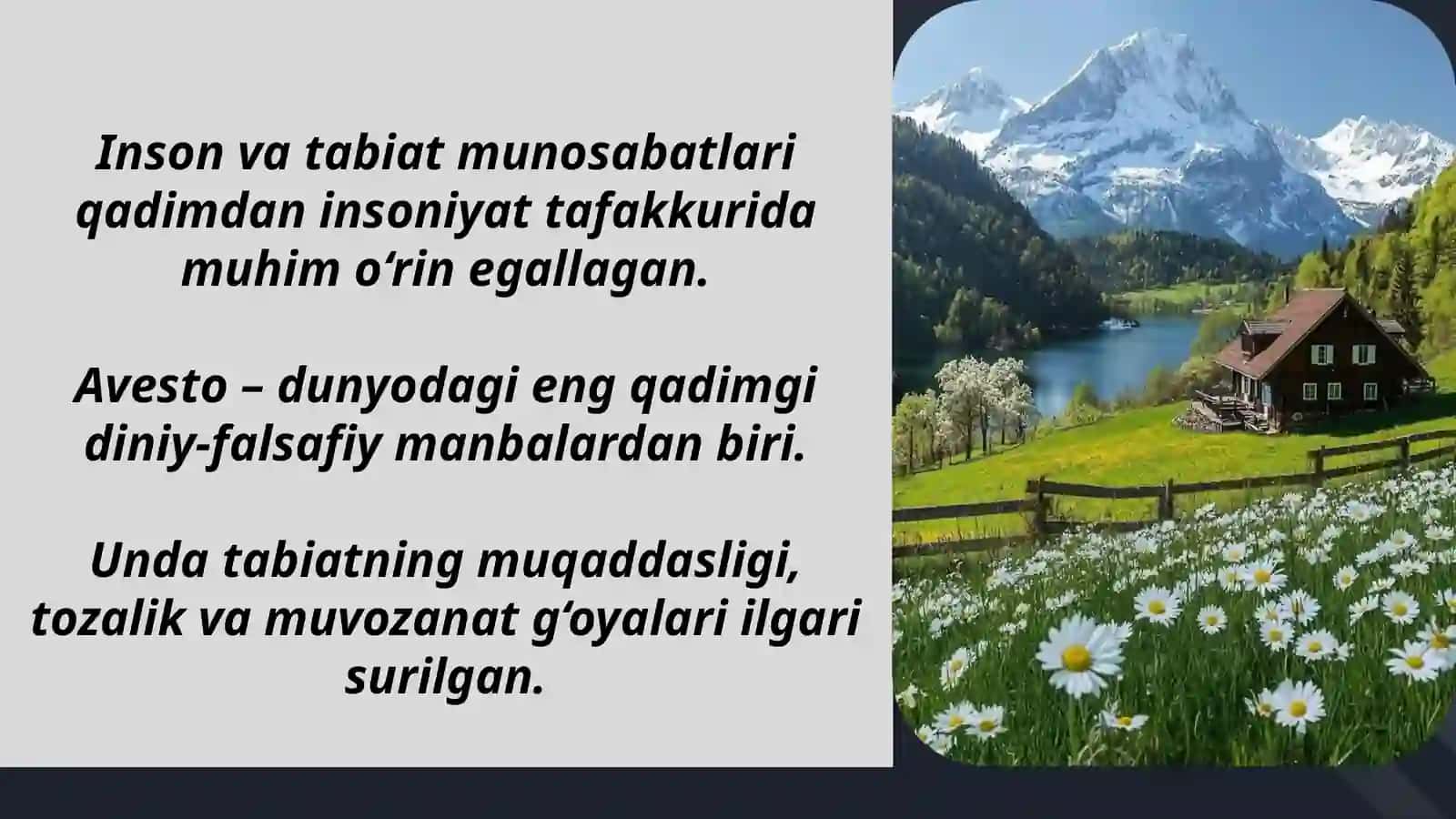 Inson va tabiat munosabatlari qadimdan insoniyat tafakkurida muhim o‘rin egallagan.

Avesto – dunyodagi eng qadimgi diniy-falsafiy manbalardan biri.

Unda tabiatning muqaddasligi, tozalik va muvozanat g‘oyalari ilgari surilgan.